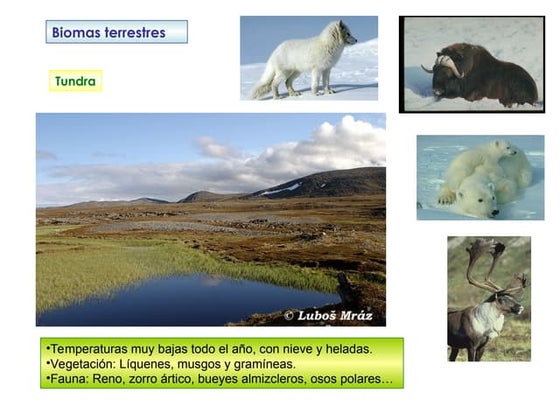 Biomas terrestres

Tundra

© Luboš Mráz

•Temperaturas muy bajas todo el año, con nieve y heladas.
•Vegetación: Líquenes, musgos y gramíneas.
•Fauna: Reno, zorro ártico, bueyes almizcleros, osos polares…